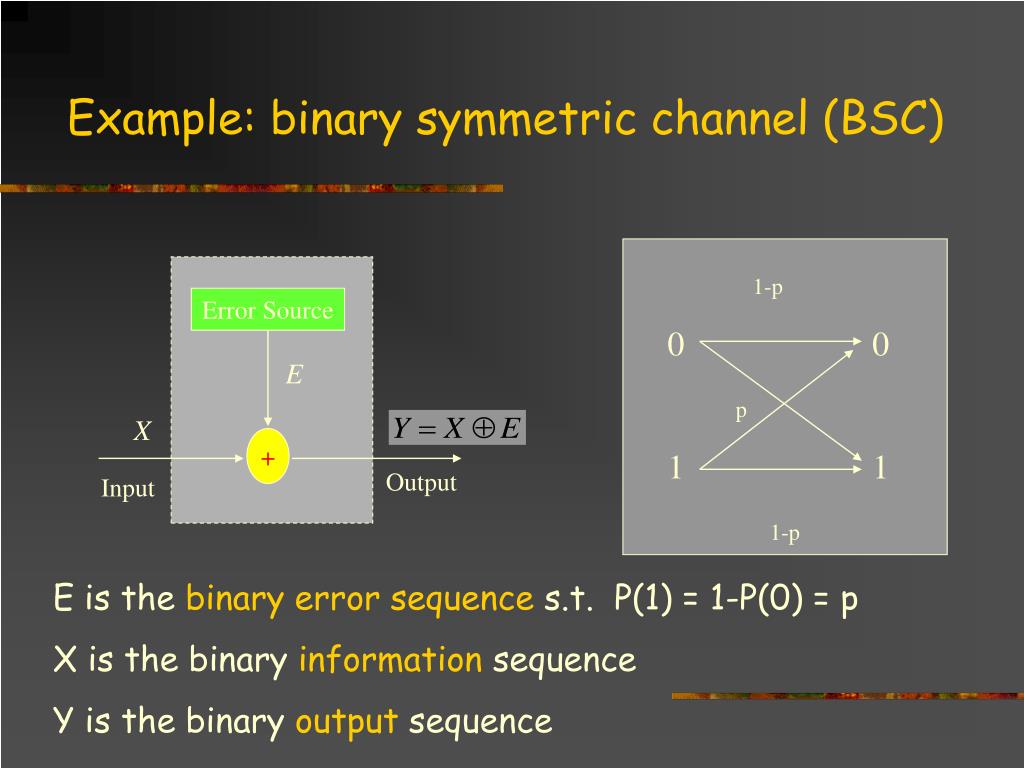 Example: binary symmetric channel (BSC)

Error Source

$E$

$X$

+

$Y = X \oplus E$

Input

Output

1-p

0

0

p

1

1

1-p

E is the binary error sequence s.t. P(1) = 1-P(0) = p

X is the binary information sequence

Y is the binary output sequence